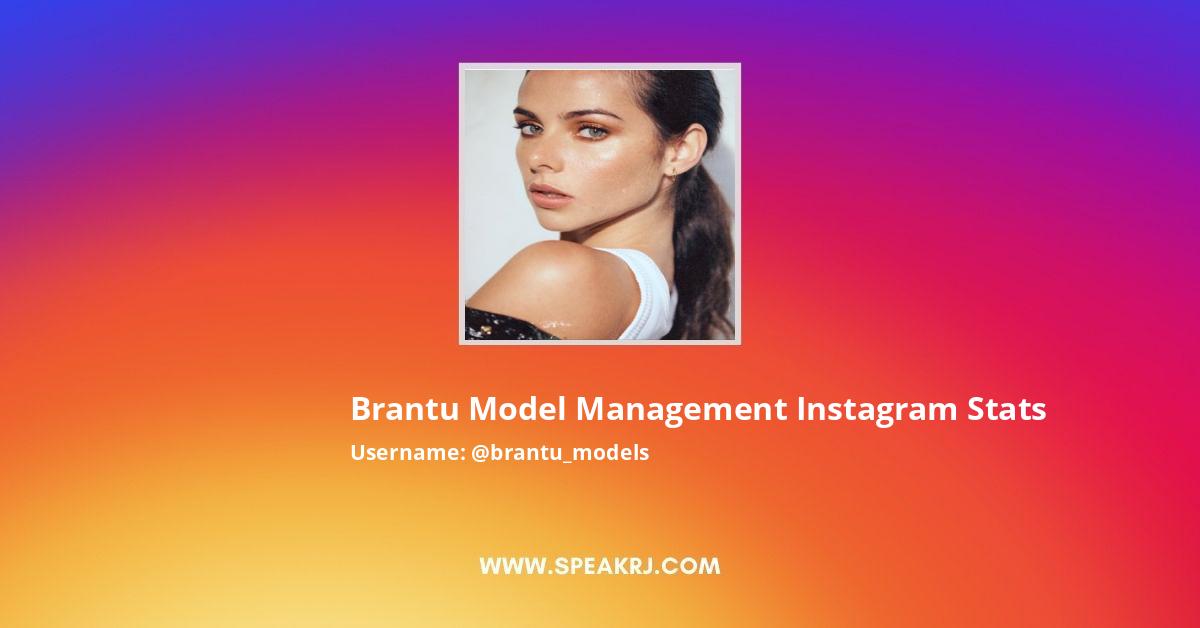 Brantu Model Management Instagram Stats
Username: @brantu_models

WWW.SPEAKRJ.COM